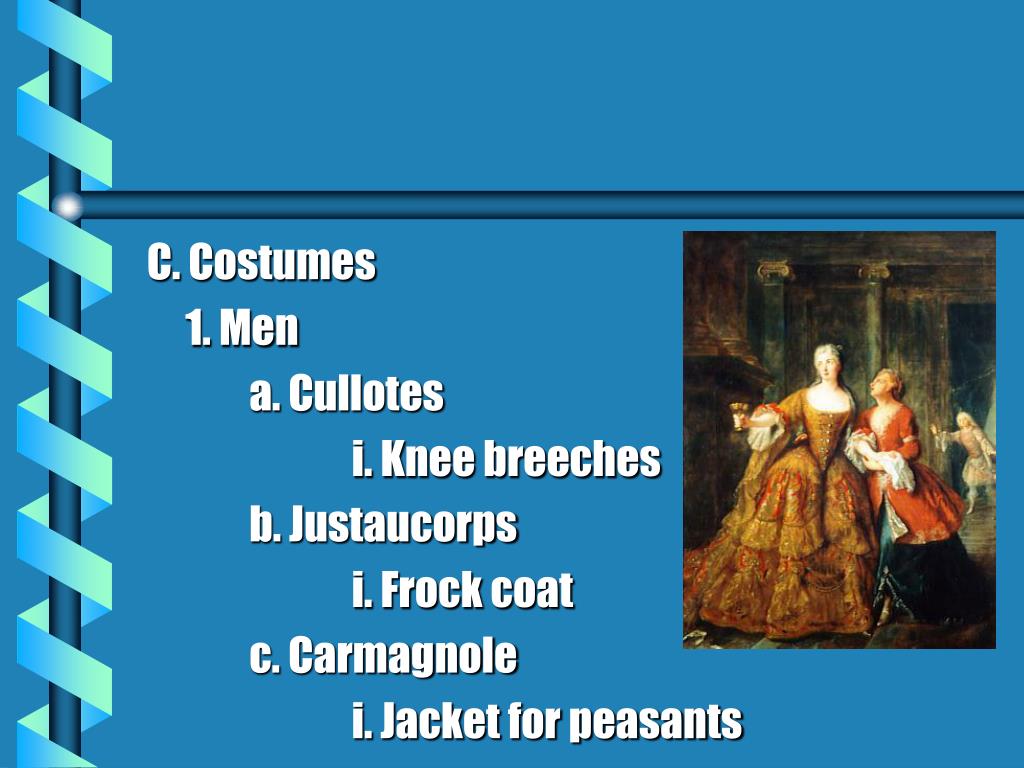 C. Costumes

1. Men

a. Cullotes

i. Knee breeches

b. Justaucorps

i. Frock coat

c. Carmagnole

i. Jacket for peasants